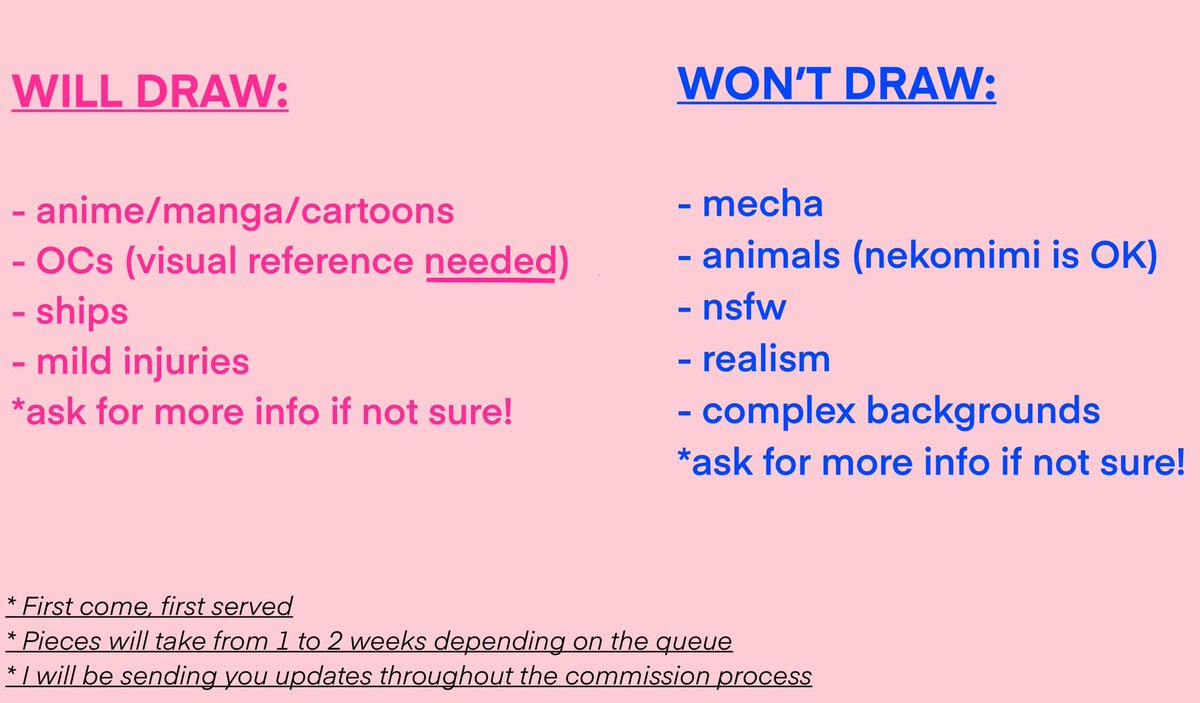 WILL DRAW:

- anime/manga/cartoons
- OCs (visual reference needed)
- ships
- mild injuries
*ask for more info if not sure!

WON'T DRAW:

- mecha
- animals (nekomimi is OK)
- nsfw
- realism
- complex backgrounds
*ask for more info if not sure!

* First come, first served
* Pieces will take from 1 to 2 weeks depending on the queue
* I will be sending you updates throughout the commission process